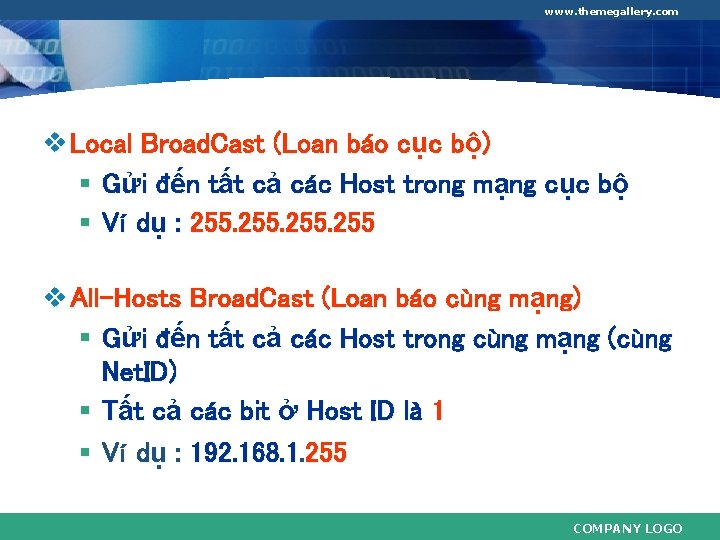 www.themegallery.com

❖ Local BroadCast (Loan báo cục bộ)
▪ Gửi đến tất cả các Host trong mạng cục bộ
▪ Ví dụ : 255.255.255.255

❖ All-Hosts BroadCast (Loan báo cùng mạng)
▪ Gửi đến tất cả các Host trong cùng mạng (cùng NetID)
▪ Tất cả các bit ở Host ID là 1
▪ Ví dụ : 192.168.1.255

COMPANY LOGO